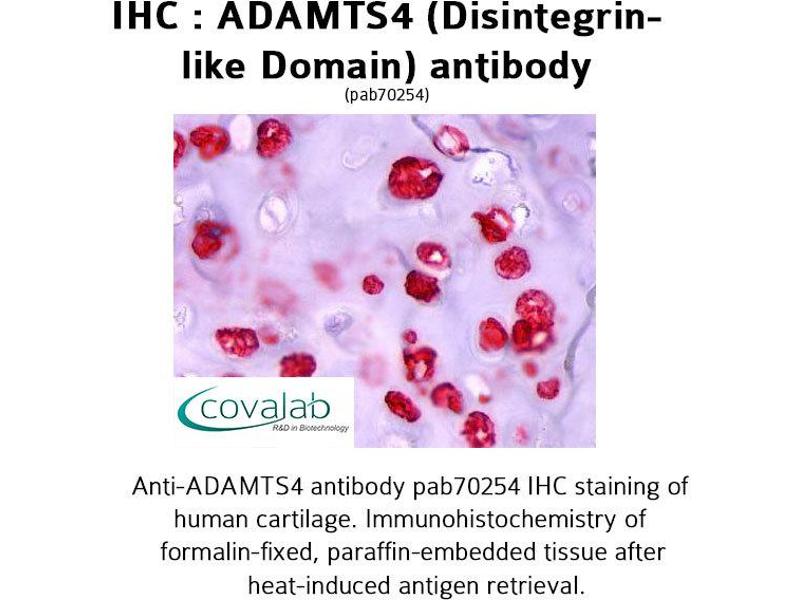 IHC : ADAMTS4 (Disintegrin-like Domain) antibody
(pab70254)

covalab
R&D in Biotechnology

Anti-ADAMTS4 antibody pab70254 IHC staining of human cartilage. Immunohistochemistry of formalin-fixed, paraffin-embedded tissue after heat-induced antigen retrieval.